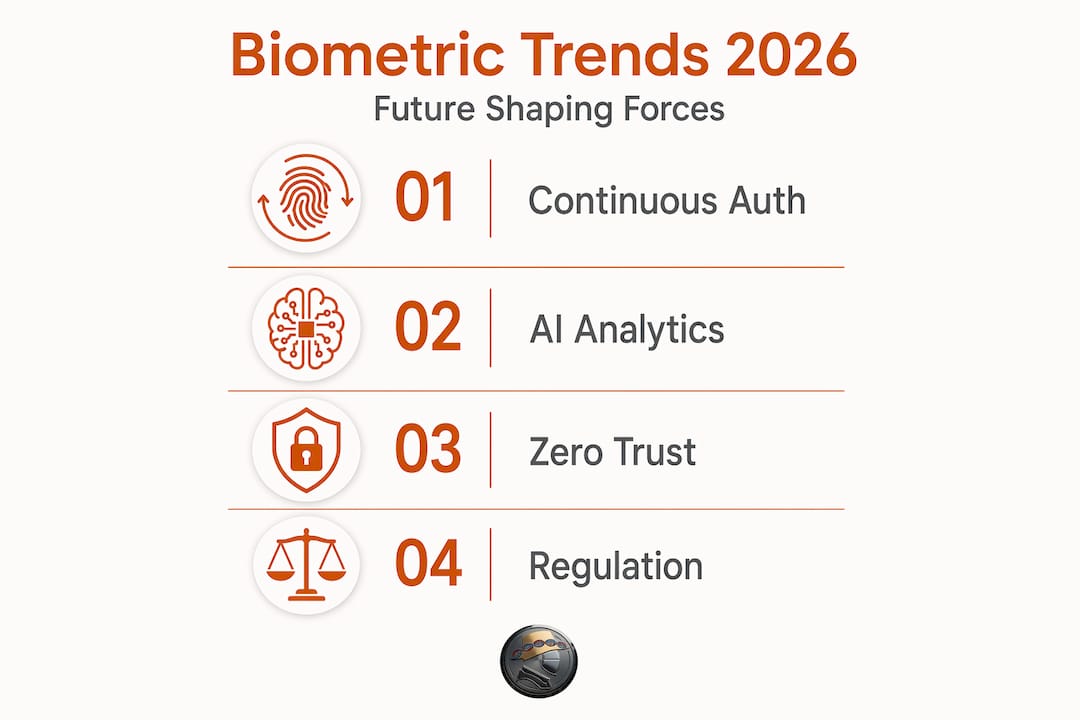 Biometric Trends 2026

Future Shaping Forces

01 Continuous Auth

02 AI Analytics

03 Zero Trust

04 Regulation